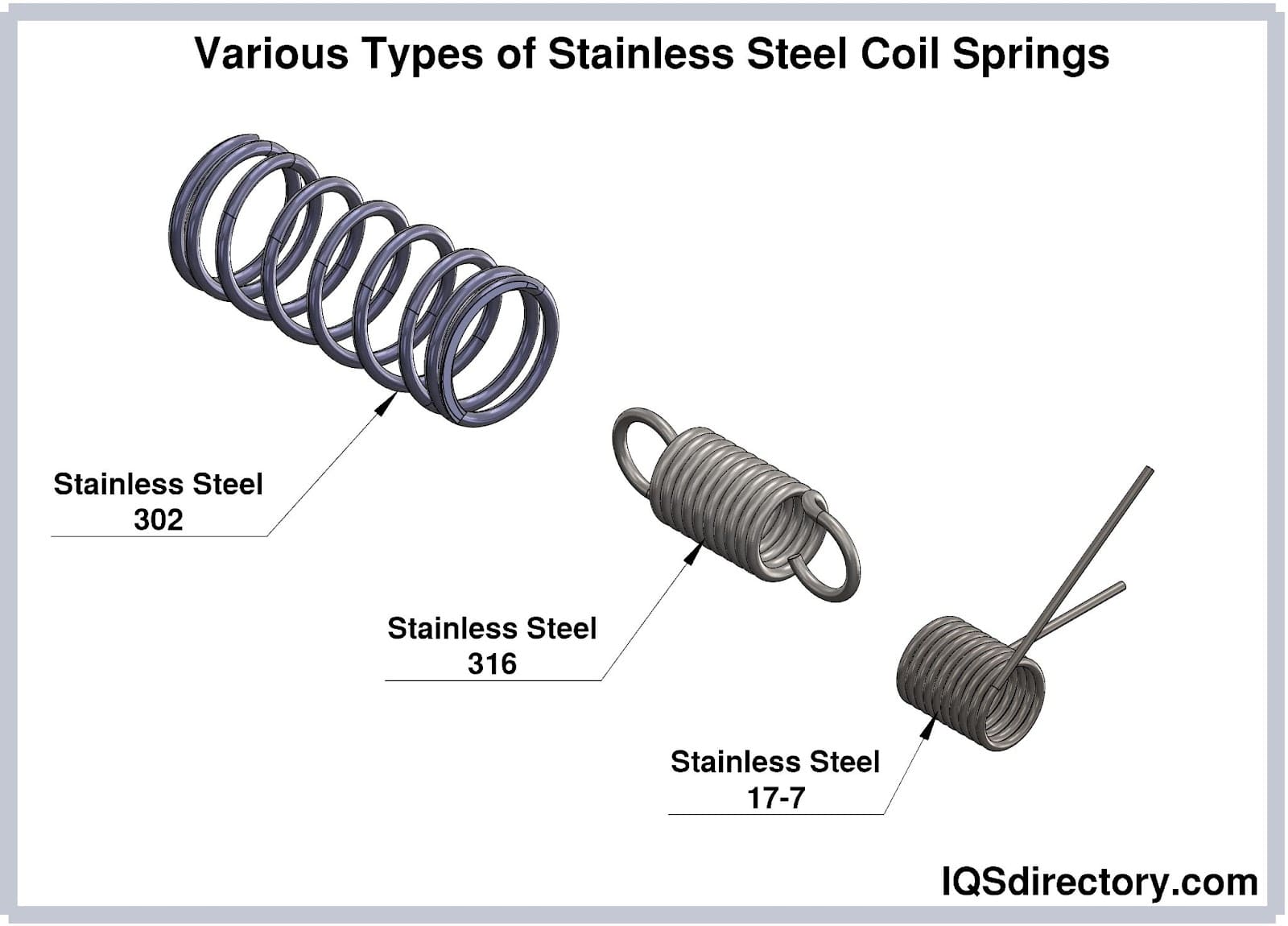 Various Types of Stainless Steel Coil Springs

Stainless Steel 302

Stainless Steel 316

Stainless Steel 17-7

IQSdirectory.com